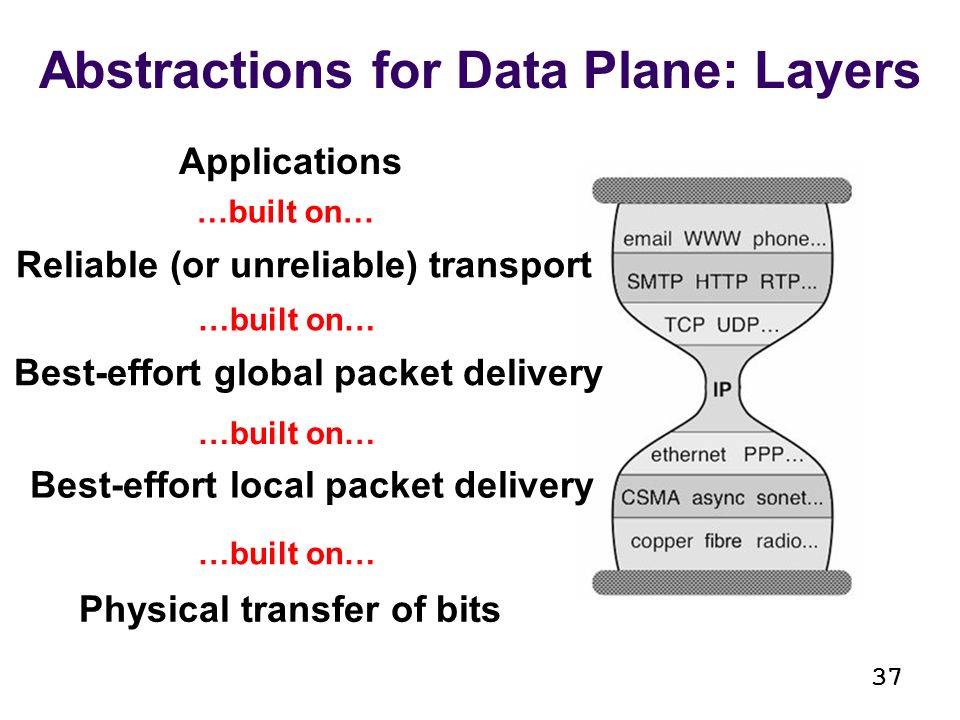 Abstractions for Data Plane: Layers

Applications

…built on…

Reliable (or unreliable) transport

…built on…

Best-effort global packet delivery

…built on…

Best-effort local packet delivery

…built on…

Physical transfer of bits

email WWW phone...

SMTP HTTP RTP...

TCP UDP...

IP

ethernet PPP...

CSMA async sonet...

copper fibre radio...

37